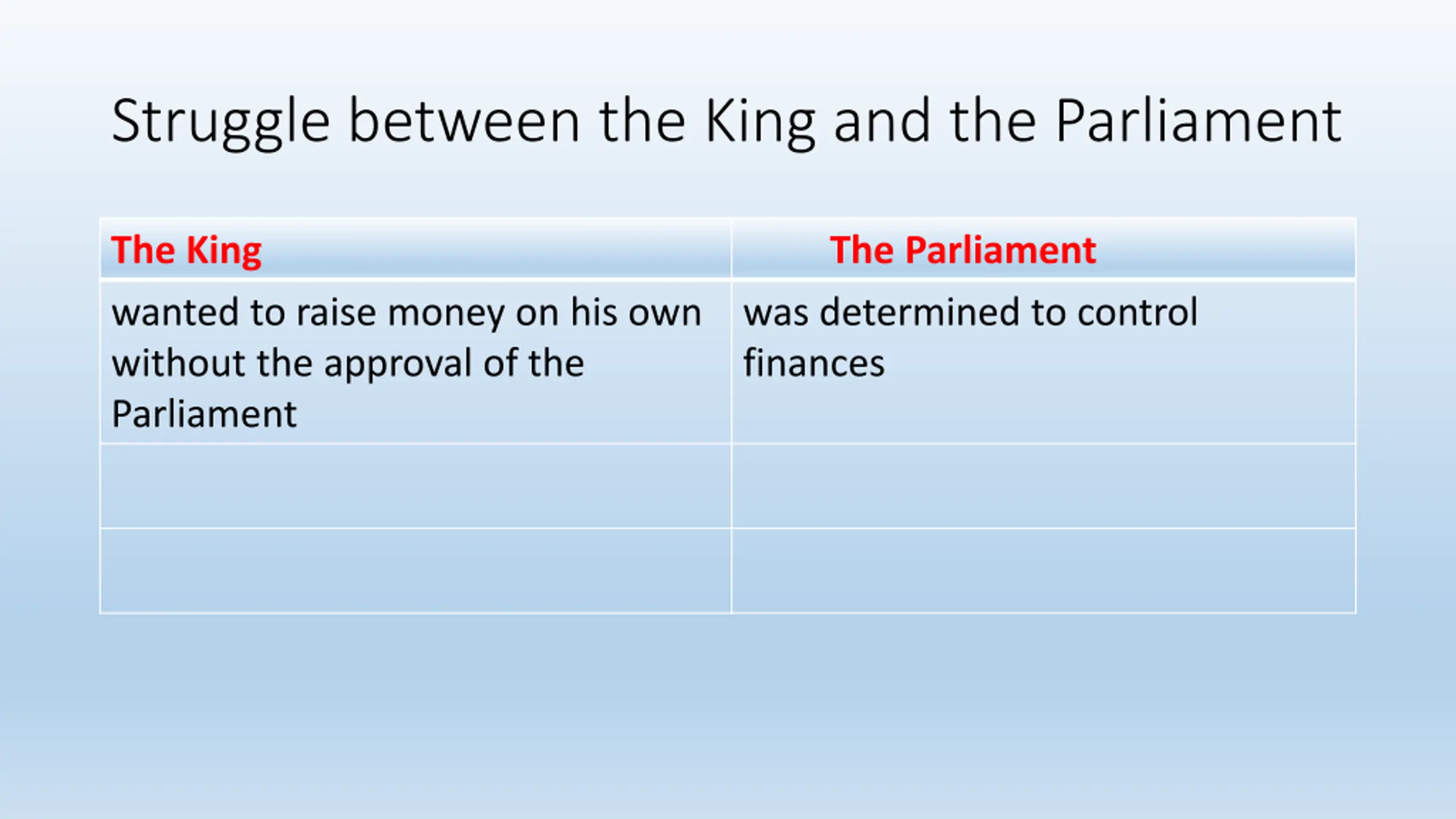 Struggle between the King and the Parliament

| The King | The Parliament |
|---|---|
| wanted to raise money on his own without the approval of the Parliament | was determined to control finances |
| | |
| | |